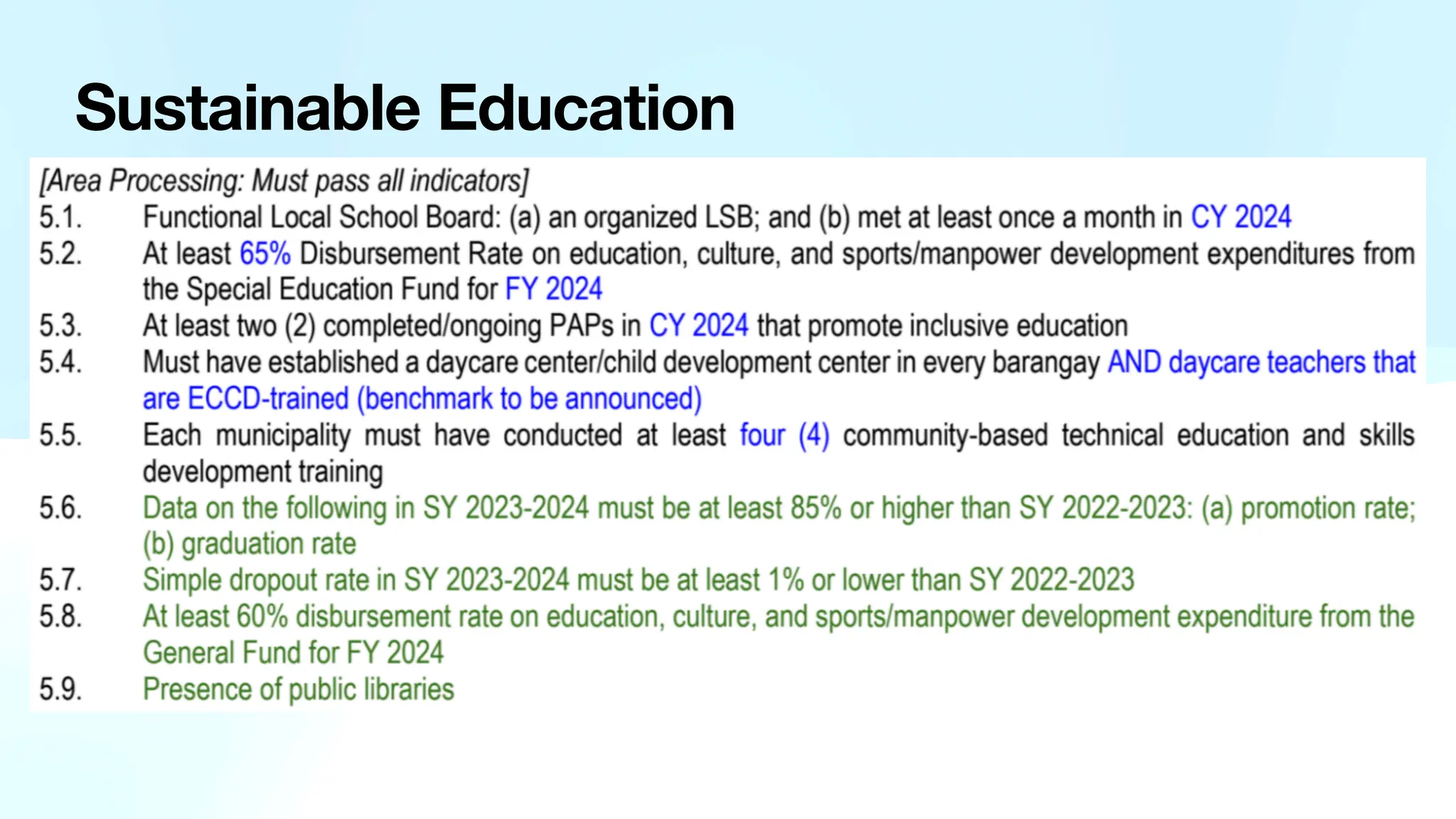 Sustainable Education

[Area Processing: Must pass all indicators]

5.1. Functional Local School Board: (a) an organized LSB; and (b) met at least once a month in CY 2024

5.2. At least 65% Disbursement Rate on education, culture, and sports/manpower development expenditures from the Special Education Fund for FY 2024

5.3. At least two (2) completed/ongoing PAPs in CY 2024 that promote inclusive education

5.4. Must have established a daycare center/child development center in every barangay AND daycare teachers that are ECCD-trained (benchmark to be announced)

5.5. Each municipality must have conducted at least four (4) community-based technical education and skills development training

5.6. Data on the following in SY 2023-2024 must be at least 85% or higher than SY 2022-2023: (a) promotion rate; (b) graduation rate

5.7. Simple dropout rate in SY 2023-2024 must be at least 1% or lower than SY 2022-2023

5.8. At least 60% disbursement rate on education, culture, and sports/manpower development expenditure from the General Fund for FY 2024

5.9. Presence of public libraries